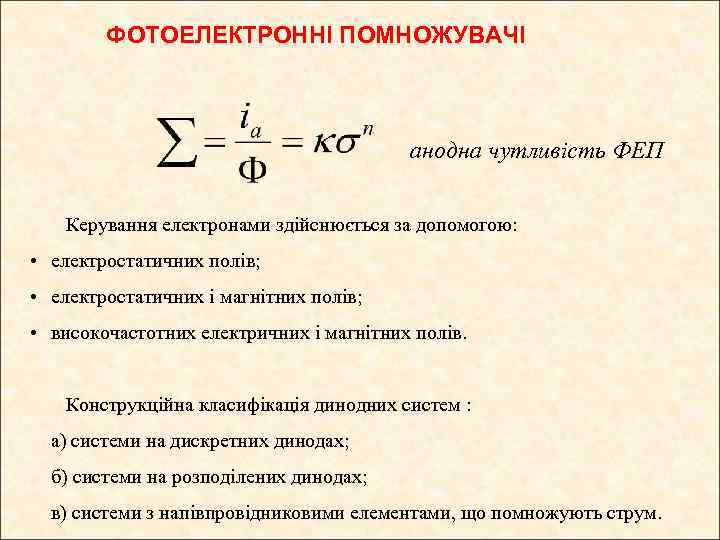 ФОТОЕЛЕКТРОННІ ПОМНОЖУВАЧІ

$\sum = \frac{i_a}{\Phi} = \kappa\sigma^n$ анодна чутливість ФЕП

Керування електронами здійснюється за допомогою:

• електростатичних полів;

• електростатичних і магнітних полів;

• високочастотних електричних і магнітних полів.

Конструкційна класифікація динодних систем :

а) системи на дискретних динодах;

б) системи на розподілених динодах;

в) системи з напівпровідниковими елементами, що помножують струм.